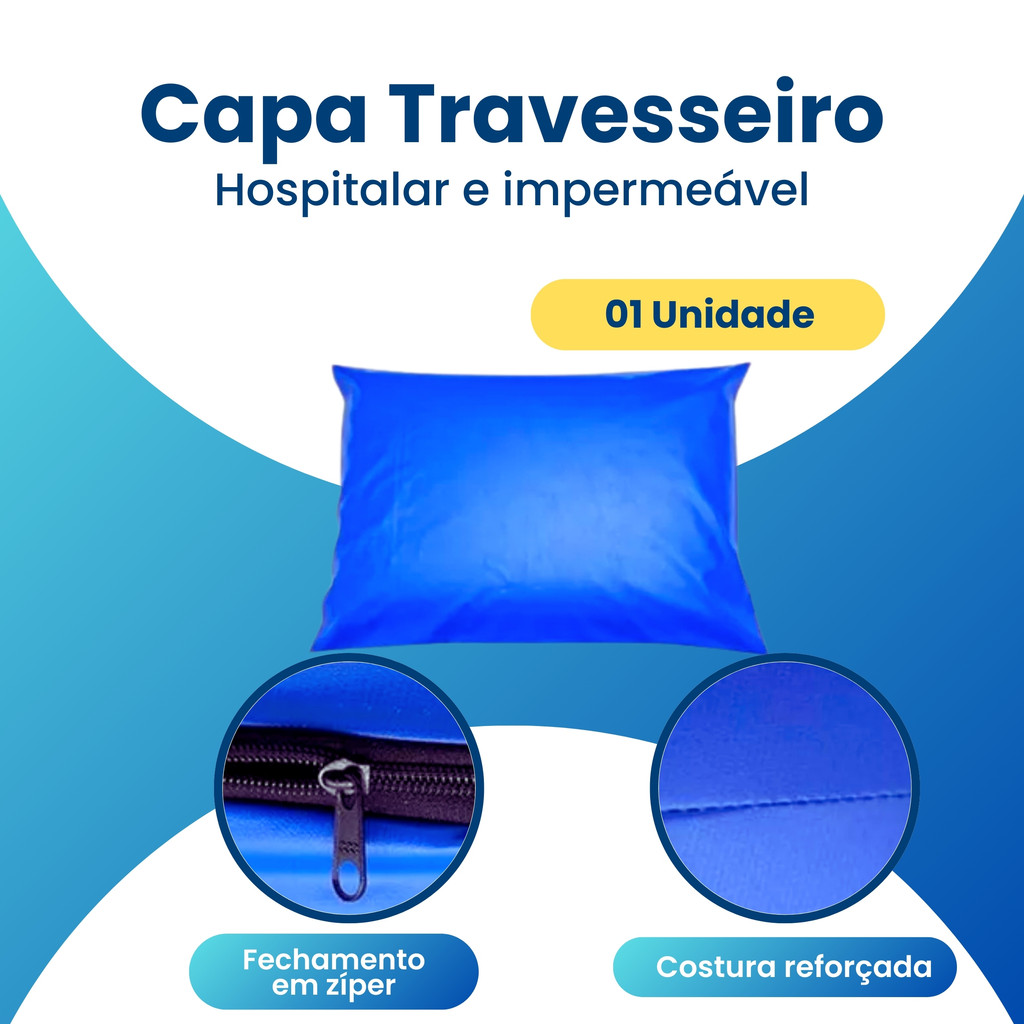 Capa Travesseiro
Hospitalar e impermeável

01 Unidade

Fechamento em zíper

Costura reforçada